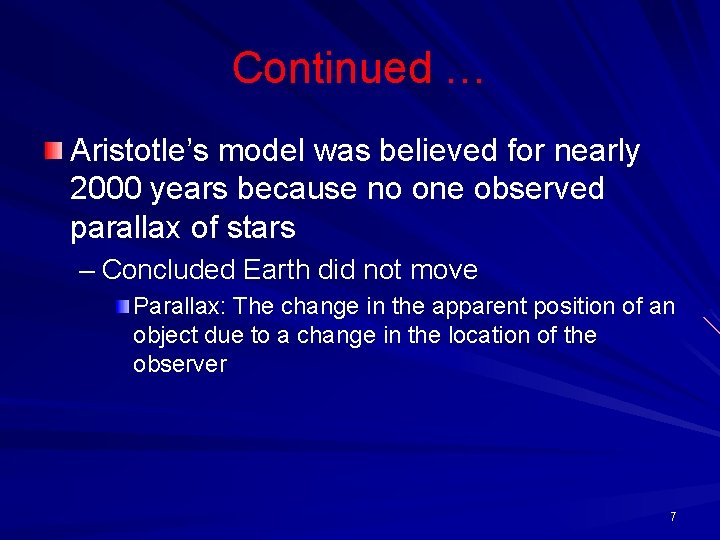 Continued …

Aristotle's model was believed for nearly 2000 years because no one observed parallax of stars

– Concluded Earth did not move

Parallax: The change in the apparent position of an object due to a change in the location of the observer

7